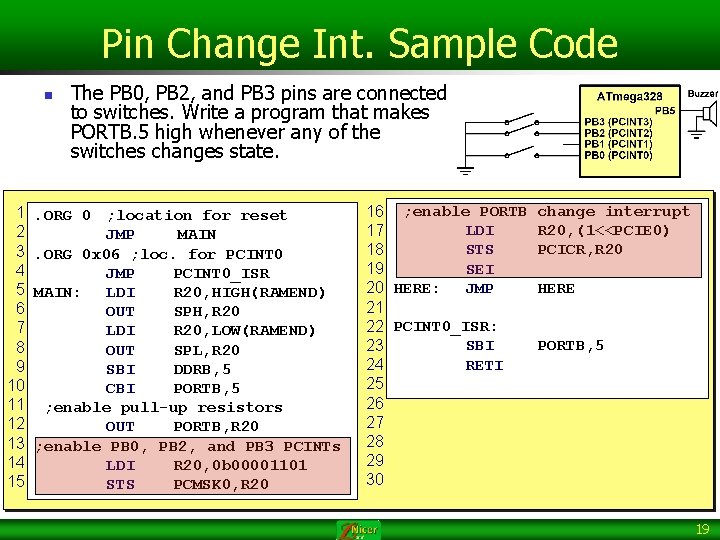 Pin Change Int. Sample Code

The PB0, PB2, and PB3 pins are connected to switches. Write a program that makes PORTB.5 high whenever any of the switches changes state.

ATmega328
Buzzer
PB5
PB3 (PCINT3)
PB2 (PCINT2)
PB1 (PCINT1)
PB0 (PCINT0)

1 .ORG 0 ;location for reset
2 JMP MAIN
3 .ORG 0x06 ;loc. for PCINT0
4 JMP PCINT0_ISR
5 MAIN: LDI R20,HIGH(RAMEND)
6 OUT SPH,R20
7 LDI R20,LOW(RAMEND)
8 OUT SPL,R20
9 SBI DDRB,5
10 CBI PORTB,5
11 ;enable pull-up resistors
12 OUT PORTB,R20
13 ;enable PB0, PB2, and PB3 PCINTs
14 LDI R20,0b00001101
15 STS PCMSK0,R20

16 ;enable PORTB change interrupt
17 LDI R20,(1<<PCIE0)
18 STS PCICR,R20
19 SEI
20 HERE: JMP HERE
21
22 PCINT0_ISR:
23 SBI PORTB,5
24 RETI
25
26
27
28
29
30

Nicer
19